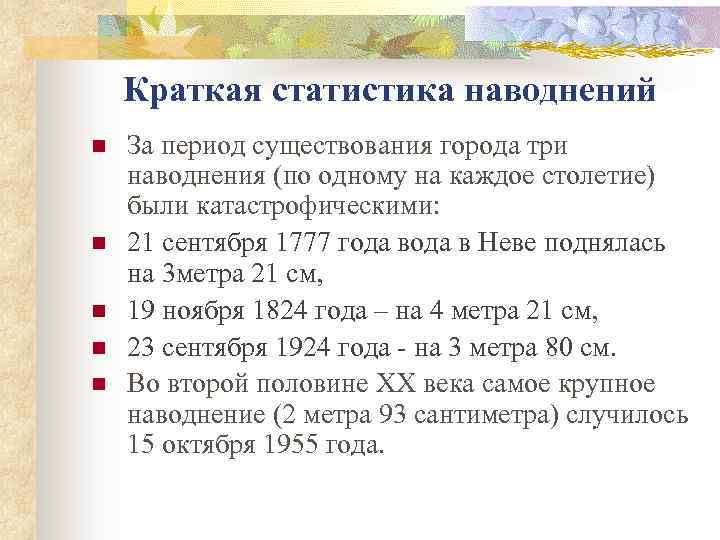 Краткая статистика наводнений

- За период существования города три наводнения (по одному на каждое столетие) были катастрофическими:
- 21 сентября 1777 года вода в Неве поднялась на 3метра 21 см,
- 19 ноября 1824 года – на 4 метра 21 см,
- 23 сентября 1924 года - на 3 метра 80 см.
- Во второй половине XX века самое крупное наводнение (2 метра 93 сантиметра) случилось 15 октября 1955 года.